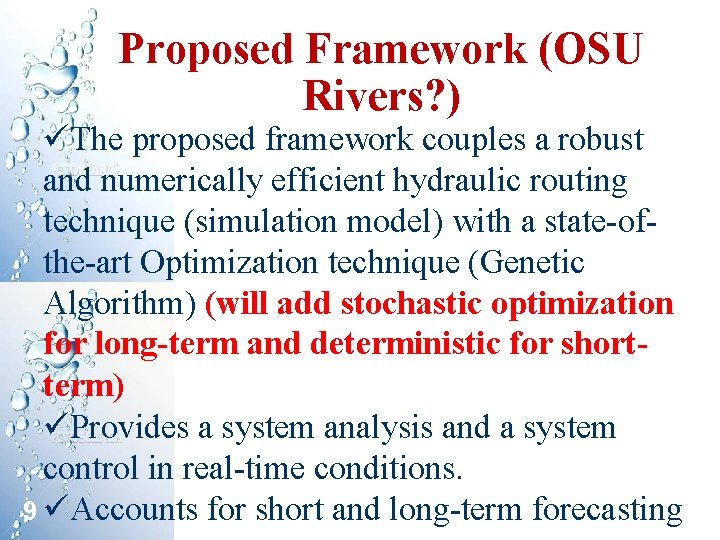 Proposed Framework (OSU Rivers?)

✓The proposed framework couples a robust and numerically efficient hydraulic routing technique (simulation model) with a state-of-the-art Optimization technique (Genetic Algorithm) (will add stochastic optimization for long-term and deterministic for short-term)

✓Provides a system analysis and a system control in real-time conditions.

✓Accounts for short and long-term forecasting

9